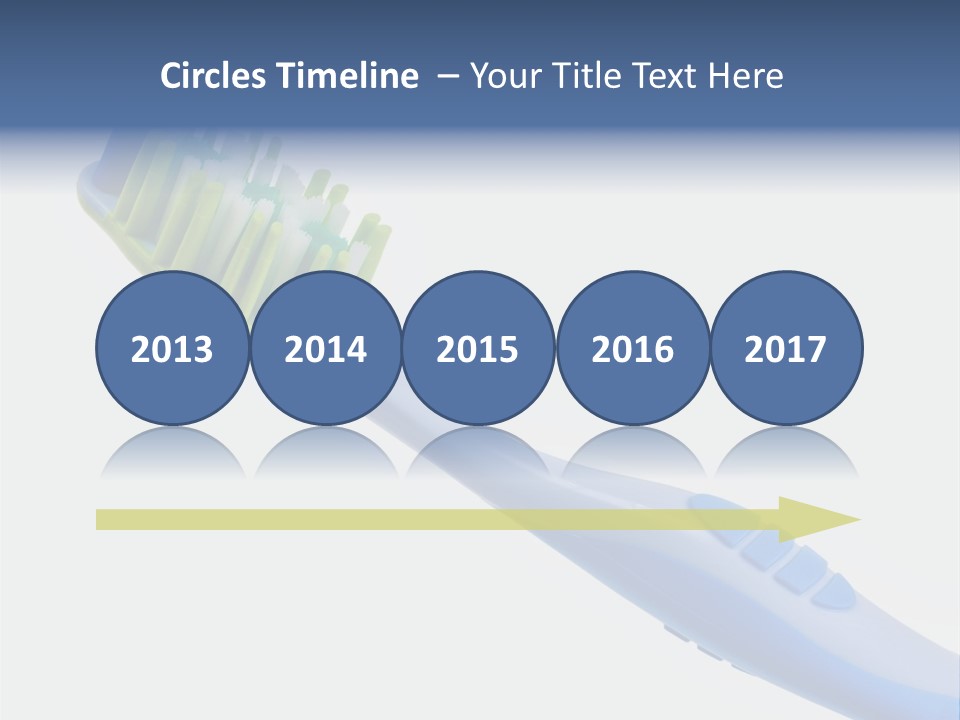 Circles Timeline – Your Title Text Here

2013 2014 2015 2016 2017